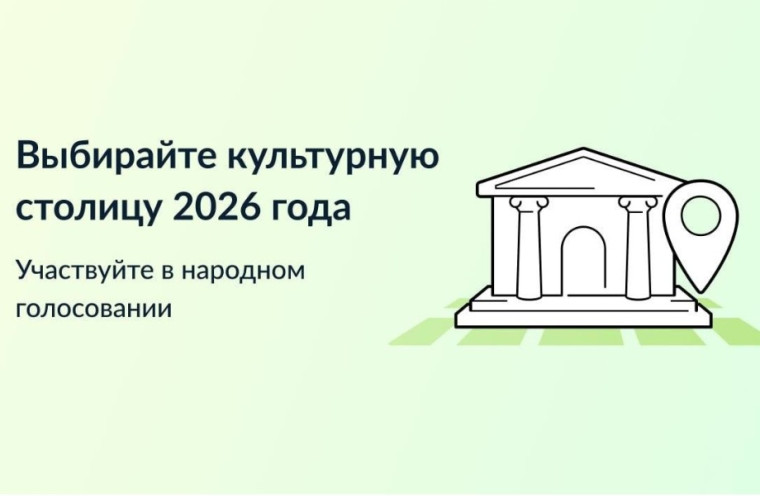 Выбирайте культурную столицу 2026 года

Участвуйте в народном голосовании